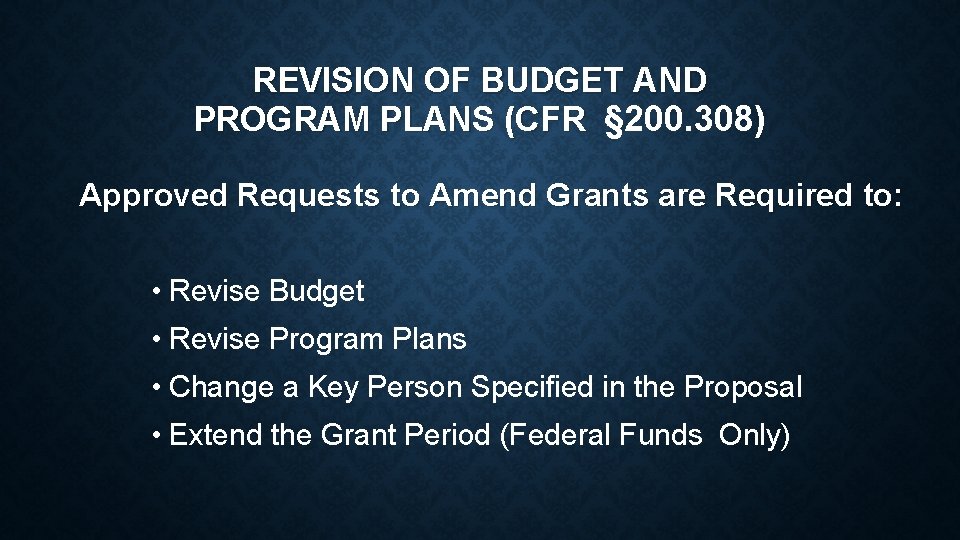 REVISION OF BUDGET AND PROGRAM PLANS (CFR §200.308)

Approved Requests to Amend Grants are Required to:

• Revise Budget
• Revise Program Plans
• Change a Key Person Specified in the Proposal
• Extend the Grant Period (Federal Funds Only)